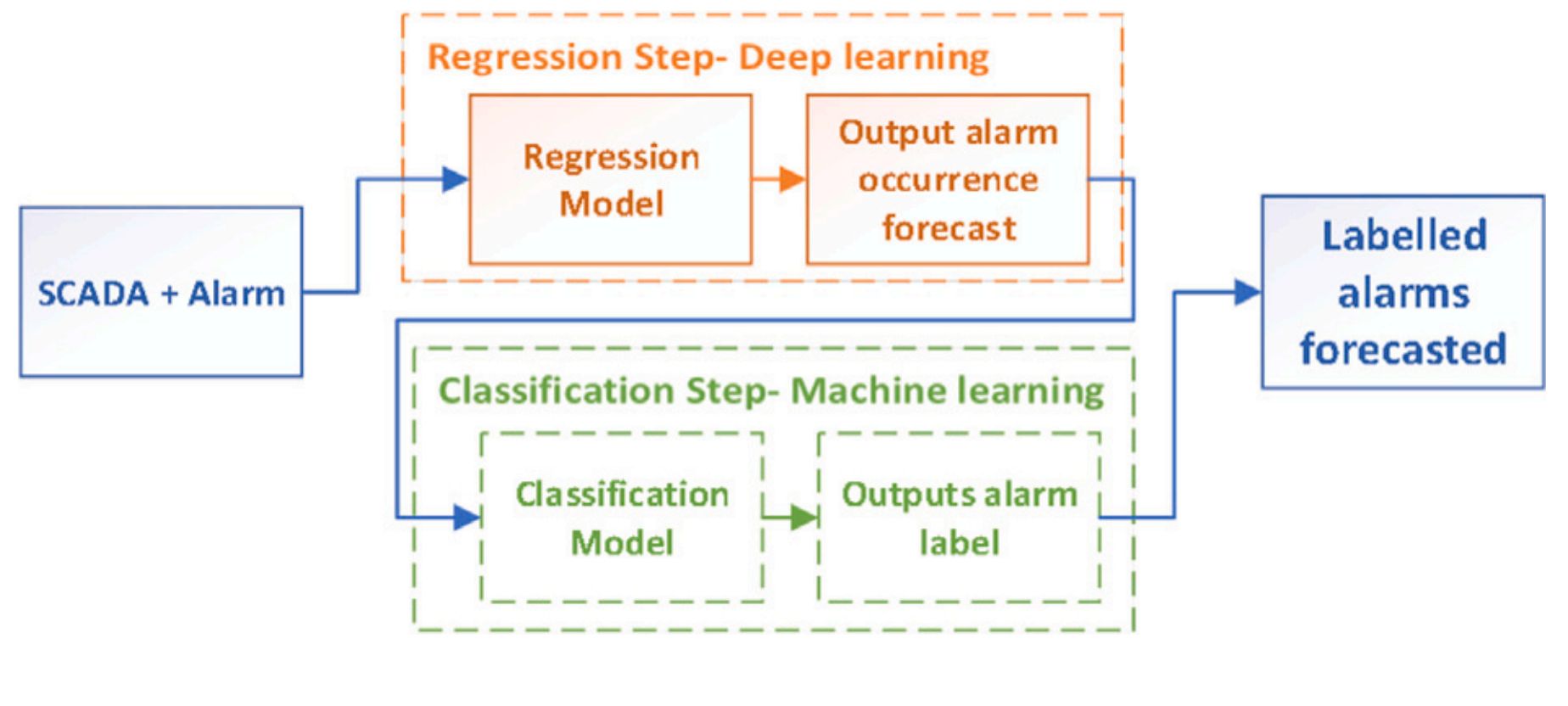 SCADA + Alarm

Regression Step- Deep learning

Regression Model

Output alarm occurrence forecast

Classification Step- Machine learning

Classification Model

Outputs alarm label

Labelled alarms forecasted